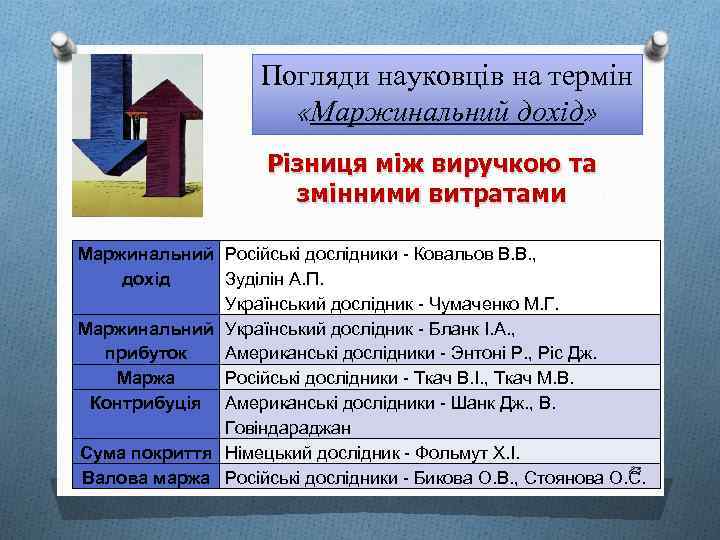 Погляди науковців на термін «Маржинальний дохід»

Різниця між виручкою та змінними витратами

| Маржинальний дохід | Російські дослідники - Ковальов В.В., Зуділін А.П. Український дослідник - Чумаченко М.Г. |
|---|---|
| Маржинальний прибуток | Український дослідник - Бланк І.А., Американські дослідники - Энтоні Р., Ріс Дж. |
| Маржа | Російські дослідники - Ткач В.І., Ткач М.В. |
| Контрибуція | Американські дослідники - Шанк Дж., В. Говіндараджан |
| Сума покриття | Німецький дослідник - Фольмут Х.І. |
| Валова маржа | Російські дослідники - Бикова О.В., Стоянова О.С. |

23